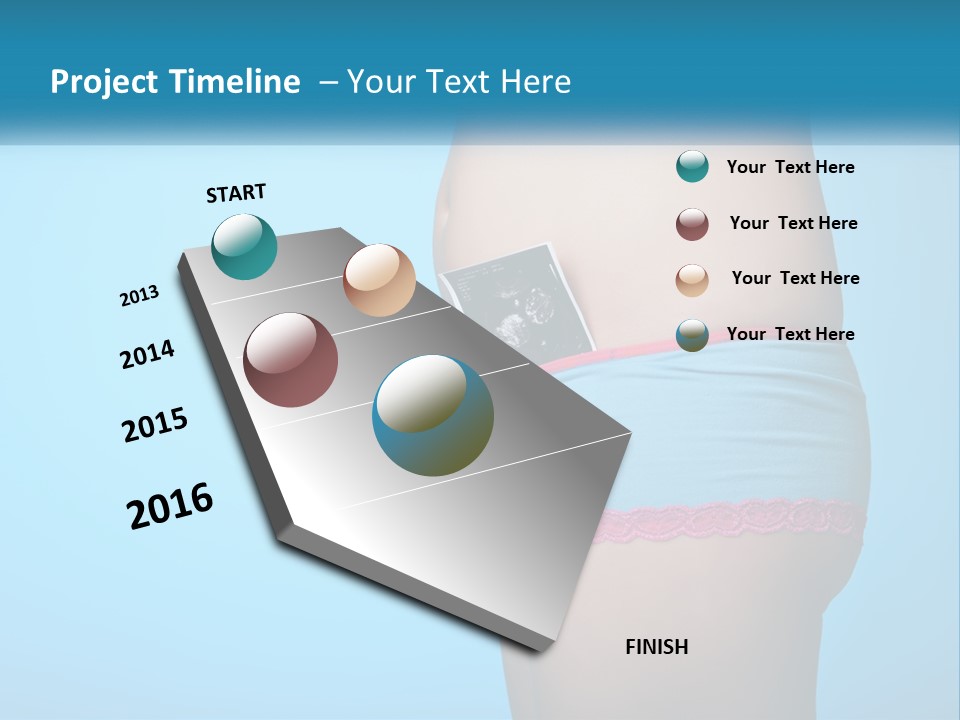 Project Timeline – Your Text Here

START

2013

2014

2015

2016

FINISH

Your Text Here

Your Text Here

Your Text Here

Your Text Here